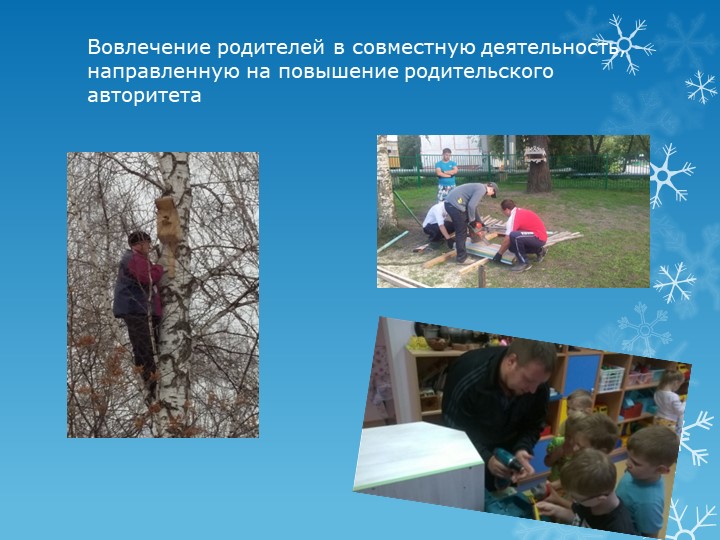 Вовлечение родителей в совместную деятельность, направленную на повышение родительского авторитета